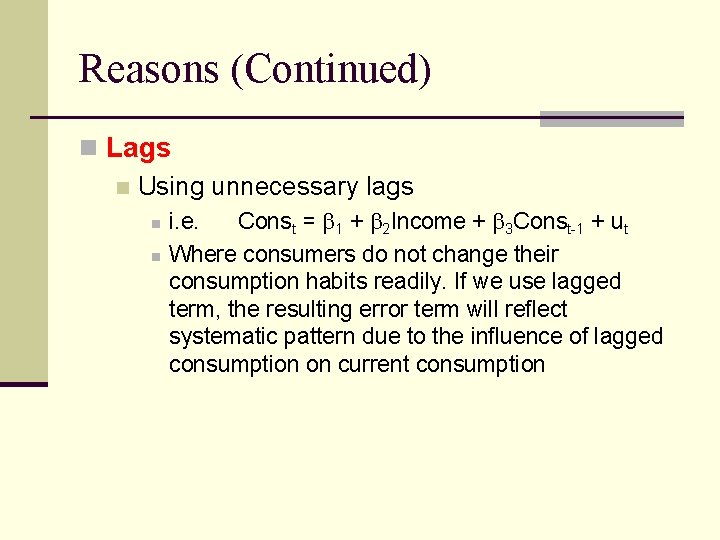 Reasons (Continued)

Lags

Using unnecessary lags

i.e. $Cons_t = \beta_1 + \beta_2 Income + \beta_3 Cons_{t-1} + u_t$

Where consumers do not change their consumption habits readily. If we use lagged term, the resulting error term will reflect systematic pattern due to the influence of lagged consumption on current consumption